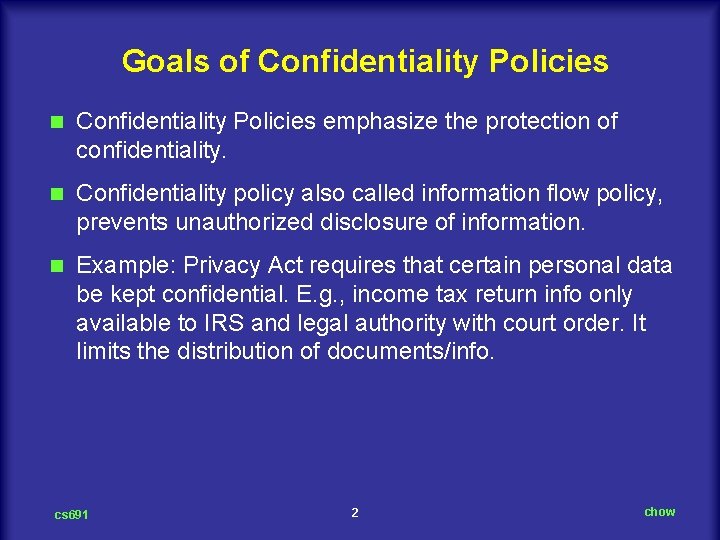 Goals of Confidentiality Policies

Confidentiality Policies emphasize the protection of confidentiality.

Confidentiality policy also called information flow policy, prevents unauthorized disclosure of information.

Example: Privacy Act requires that certain personal data be kept confidential. E.g., income tax return info only available to IRS and legal authority with court order. It limits the distribution of documents/info.

cs691

2

chow